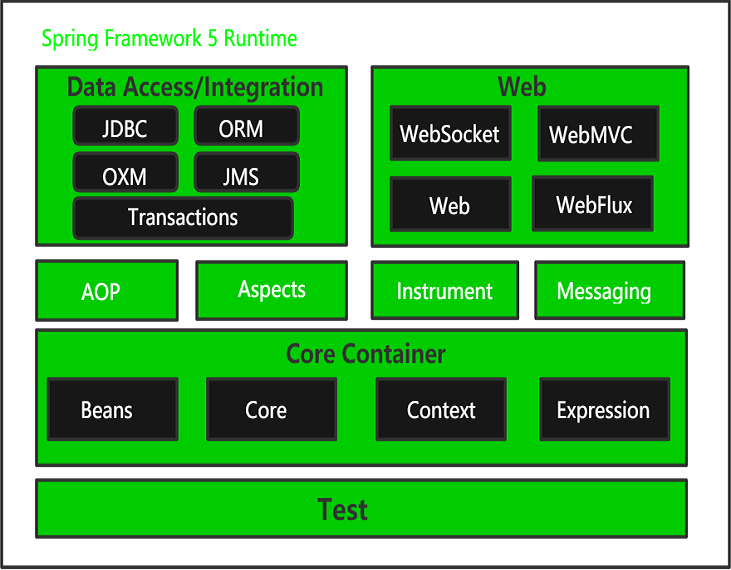 Spring Framework 5 Runtime

Data Access/Integration

JDBC

ORM

OXM

JMS

Transactions

Web

WebSocket

WebMVC

Web

WebFlux

AOP

Aspects

Instrument

Messaging

Core Container

Beans

Core

Context

Expression

Test